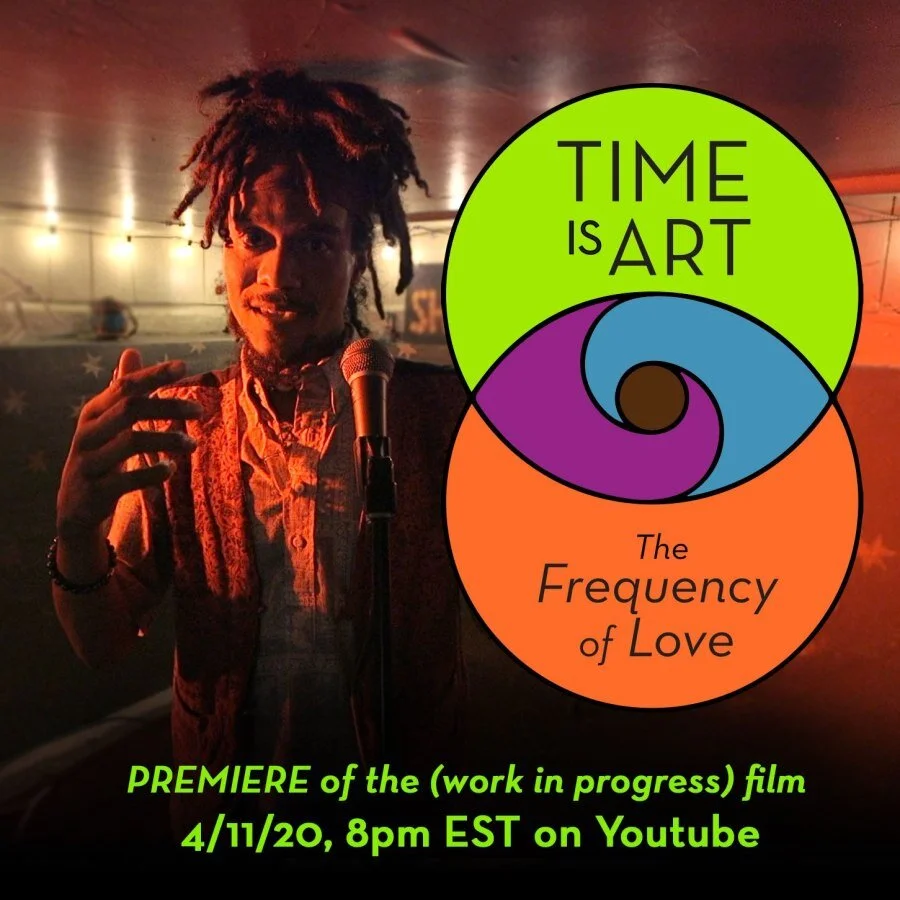 TIME IS ART

The Frequency of Love

PREMIERE of the (work in progress) film
4/11/20, 8pm EST on Youtube